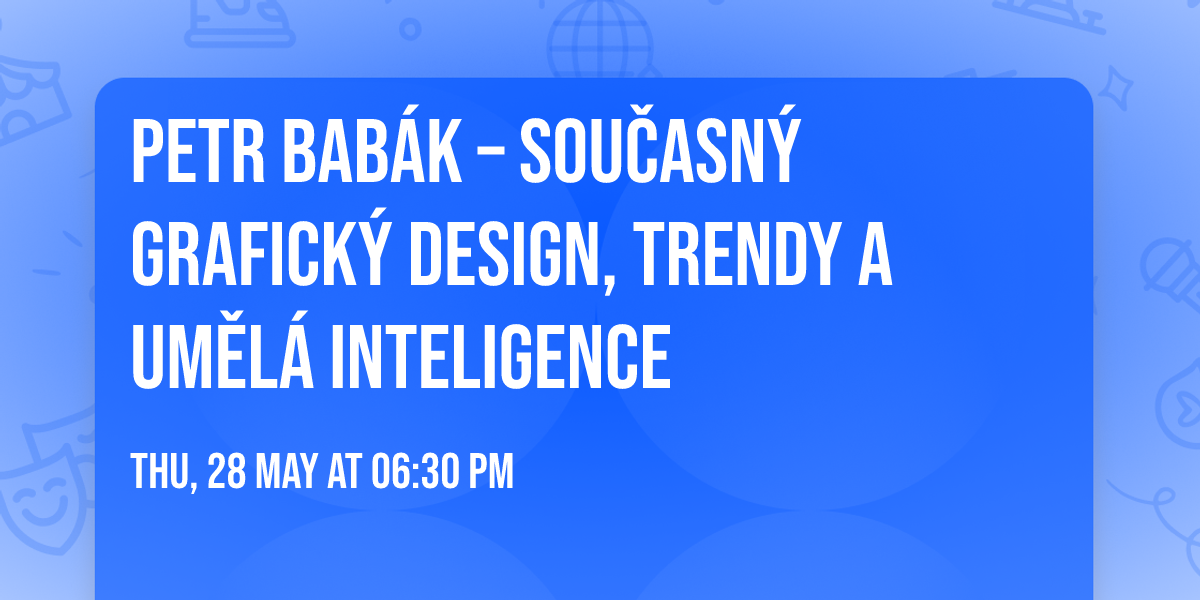 PETR BABÁK – SOUČASNÝ GRAFICKÝ DESIGN, TRENDY A UMĚLÁ INTELIGENCE

THU, 28 MAY AT 06:30 PM